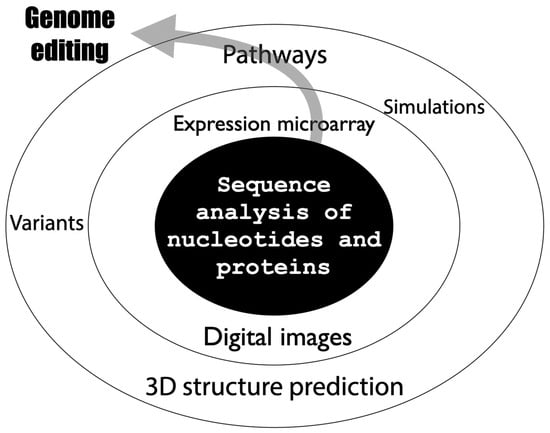 Genome editing

Pathways

Simulations

Expression microarray

Variants

Sequence analysis of nucleotides and proteins

Digital images

3D structure prediction